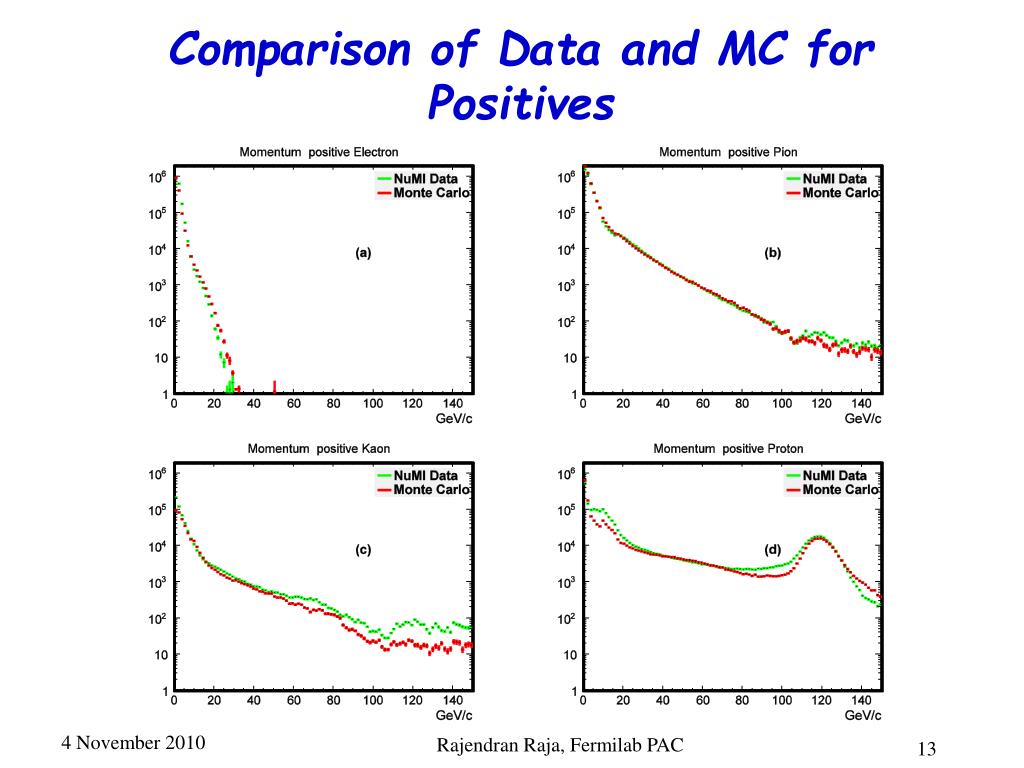 Comparison of Data and MC for Positives

Momentum positive Electron

NuMI Data
Monte Carlo

(a)

$10^6$ $10^5$ $10^4$ $10^3$ $10^2$ 10 1

0 20 40 60 80 100 120 140
GeV/c

Momentum positive Pion

NuMI Data
Monte Carlo

(b)

$10^6$ $10^5$ $10^4$ $10^3$ $10^2$ 10 1

0 20 40 60 80 100 120 140
GeV/c

Momentum positive Kaon

NuMI Data
Monte Carlo

(c)

$10^6$ $10^5$ $10^4$ $10^3$ $10^2$ 10 1

0 20 40 60 80 100 120 140
GeV/c

Momentum positive Proton

NuMI Data
Monte Carlo

(d)

$10^6$ $10^5$ $10^4$ $10^3$ $10^2$ 10 1

0 20 40 60 80 100 120 140
GeV/c

4 November 2010

Rajendran Raja, Fermilab PAC

13